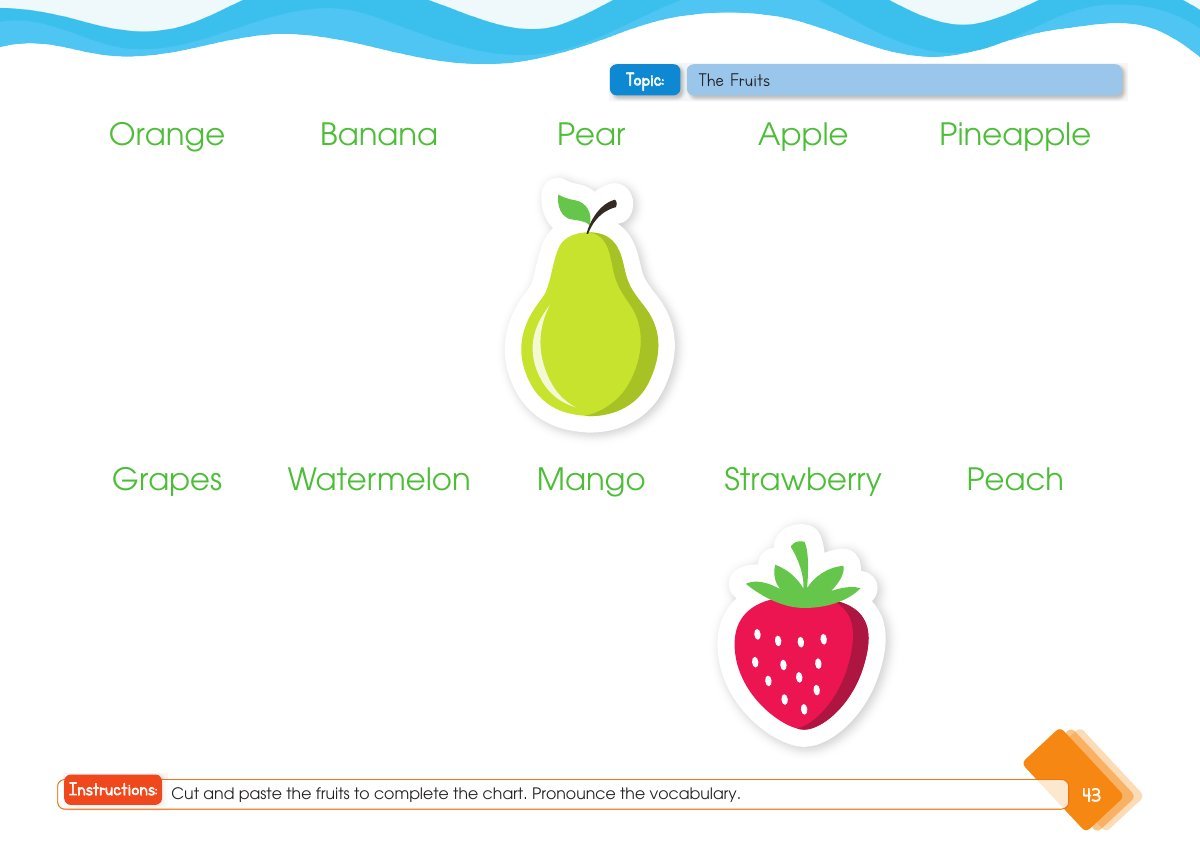 Topic: The Fruits

Orange Banana Pear Apple Pineapple

Grapes Watermelon Mango Strawberry Peach

Instructions: Cut and paste the fruits to complete the chart. Pronounce the vocabulary.

43